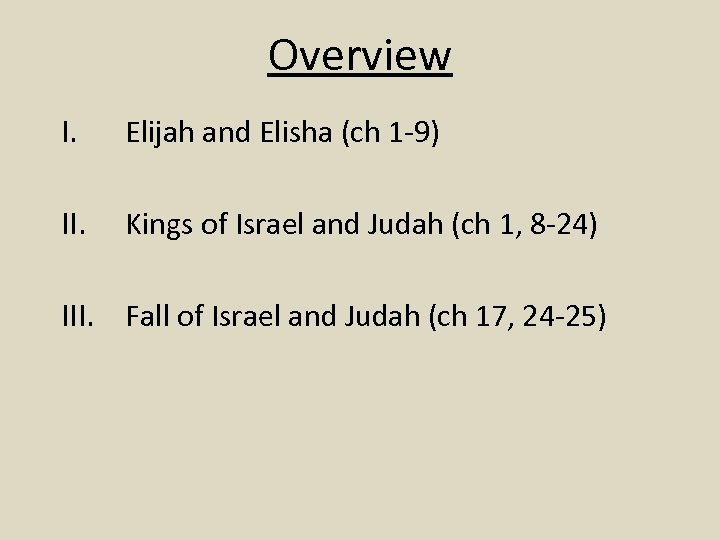 Overview

I. Elijah and Elisha (ch 1-9)

II. Kings of Israel and Judah (ch 1, 8-24)

III. Fall of Israel and Judah (ch 17, 24-25)